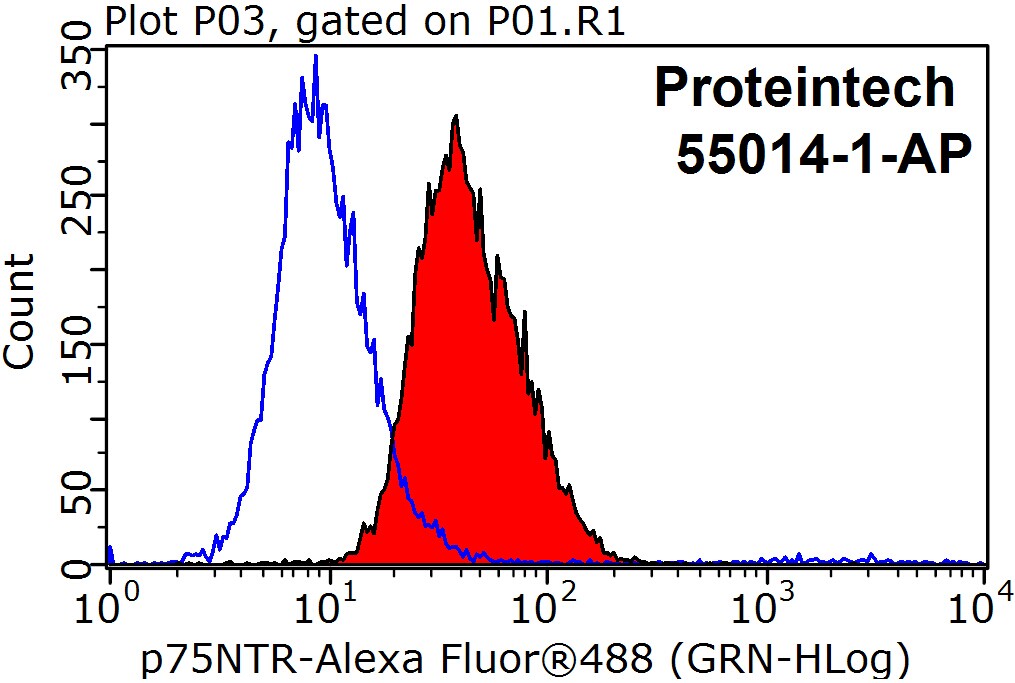 Plot P03, gated on P01.R1

Proteintech
55014-1-AP

Count

350
250
150
50
0

$10^0$ $10^1$ $10^2$ $10^3$ $10^4$

p75NTR-Alexa Fluor®488 (GRN-HLog)